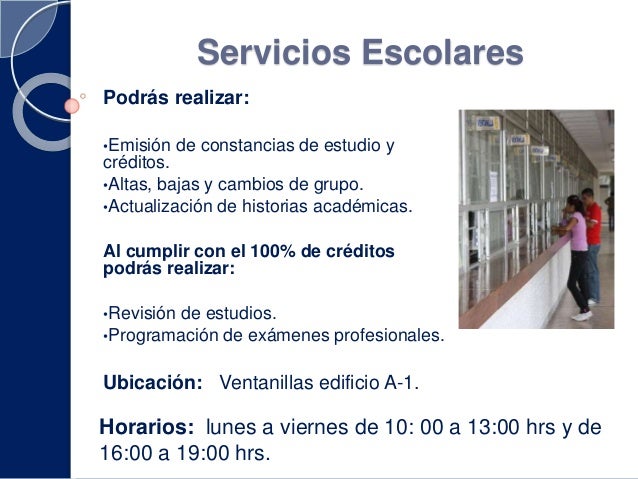 Servicios Escolares

Podrás realizar:

•Emisión de constancias de estudio y créditos.
•Altas, bajas y cambios de grupo.
•Actualización de historias académicas.

Al cumplir con el 100% de créditos podrás realizar:

•Revisión de estudios.
•Programación de exámenes profesionales.

Ubicación: Ventanillas edificio A-1.

Horarios: lunes a viernes de 10: 00 a 13:00 hrs y de 16:00 a 19:00 hrs.